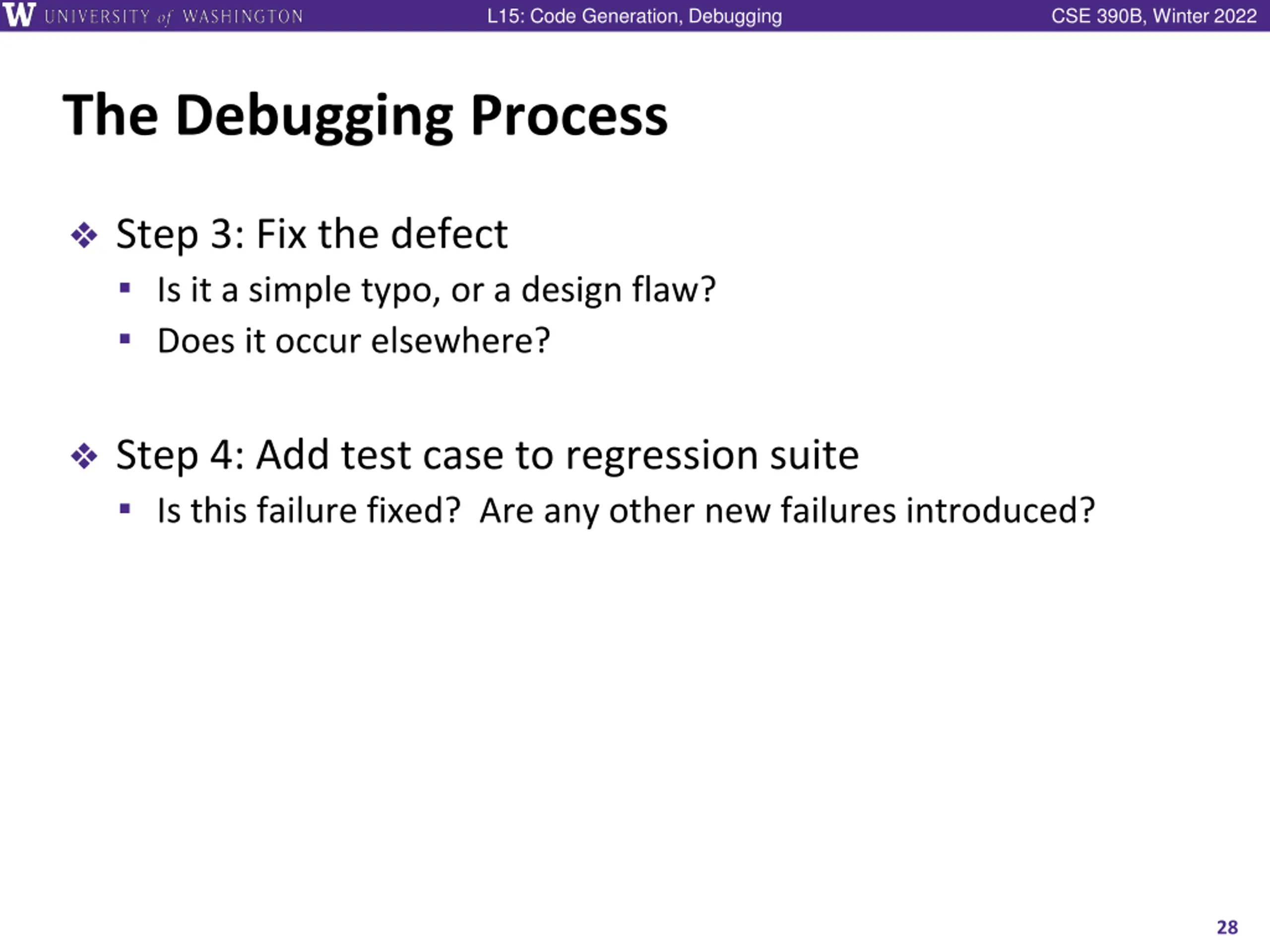 W UNIVERSITY of WASHINGTON L15: Code Generation, Debugging CSE 390B, Winter 2022

The Debugging Process

❖ Step 3: Fix the defect
▪ Is it a simple typo, or a design flaw?
▪ Does it occur elsewhere?

❖ Step 4: Add test case to regression suite
▪ Is this failure fixed? Are any other new failures introduced?

28